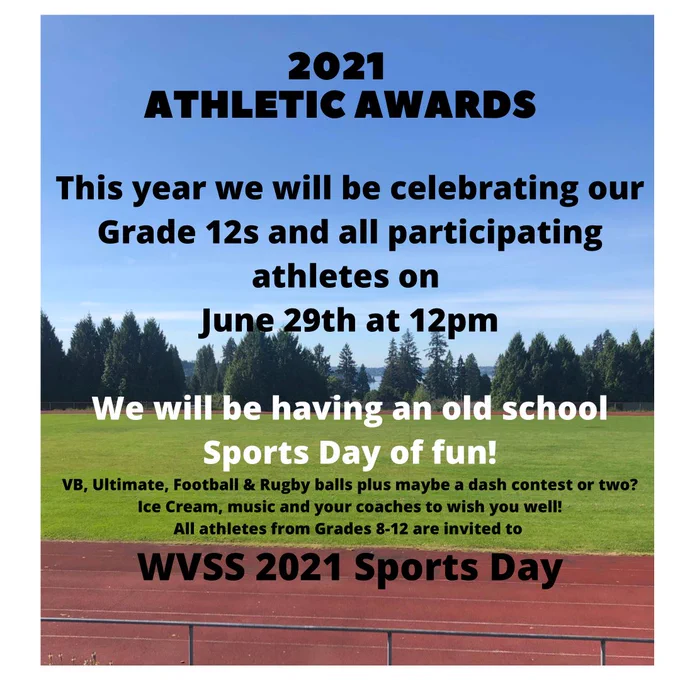 2021
ATHLETIC AWARDS

This year we will be celebrating our Grade 12s and all participating athletes on
June 29th at 12pm

We will be having an old school Sports Day of fun!

VB, Ultimate, Football & Rugby balls plus maybe a dash contest or two?
Ice Cream, music and your coaches to wish you well!
All athletes from Grades 8-12 are invited to

WVSS 2021 Sports Day